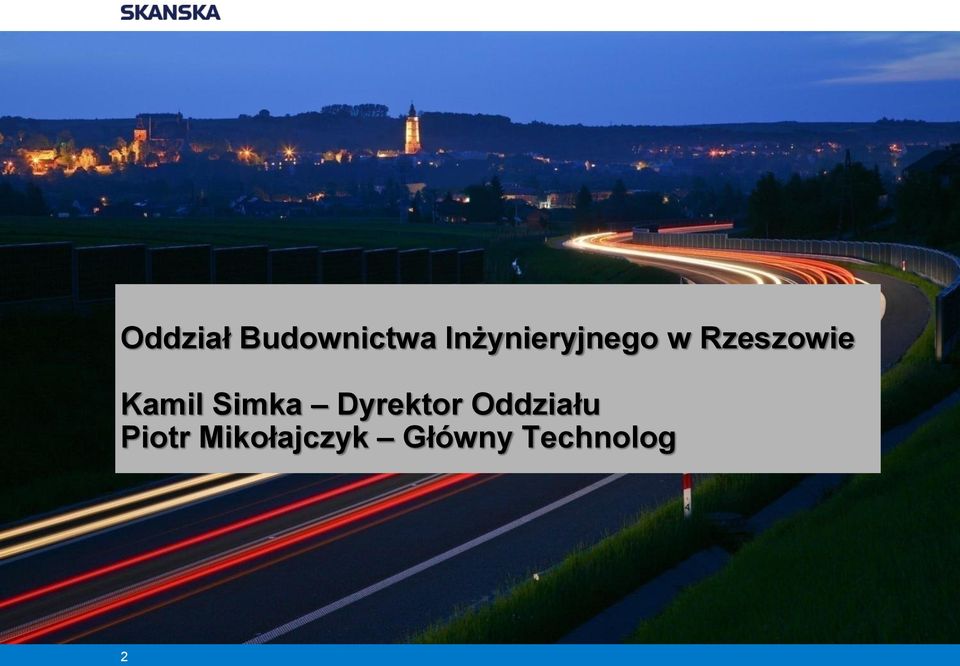 SKANSKA

Oddział Budownictwa Inżynieryjnego w Rzeszowie

Kamil Simka – Dyrektor Oddziału
Piotr Mikołajczyk – Główny Technolog

2